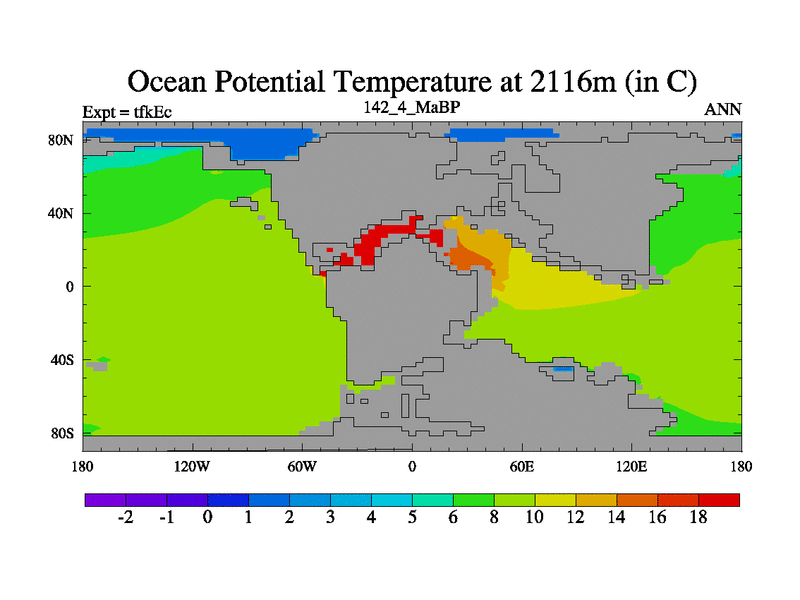 Ocean Potential Temperature at 2116m (in C)

Expt = tfkEc

142_4_MaBP

ANN

80N

40N

0

40S

80S

180

120W

60W

0

60E

120E

180

-2

-1

0

1

2

3

4

5

6

8

10

12

14

16

18